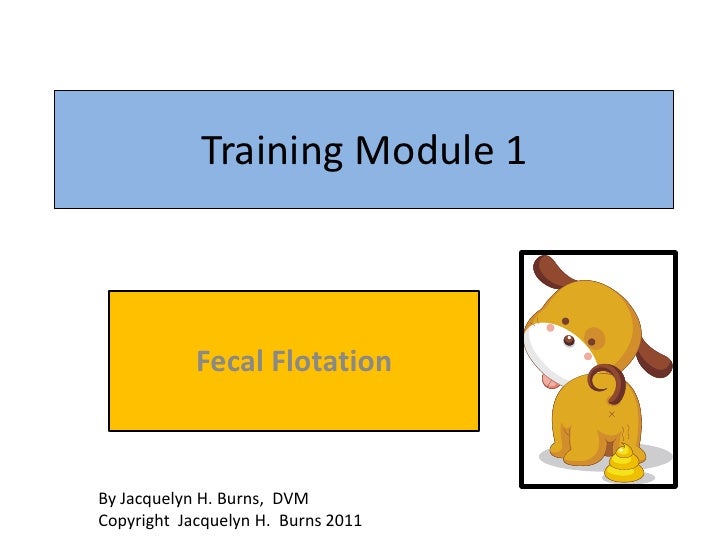 Training Module 1

Fecal Flotation

By Jacquelyn H. Burns, DVM
Copyright Jacquelyn H. Burns 2011